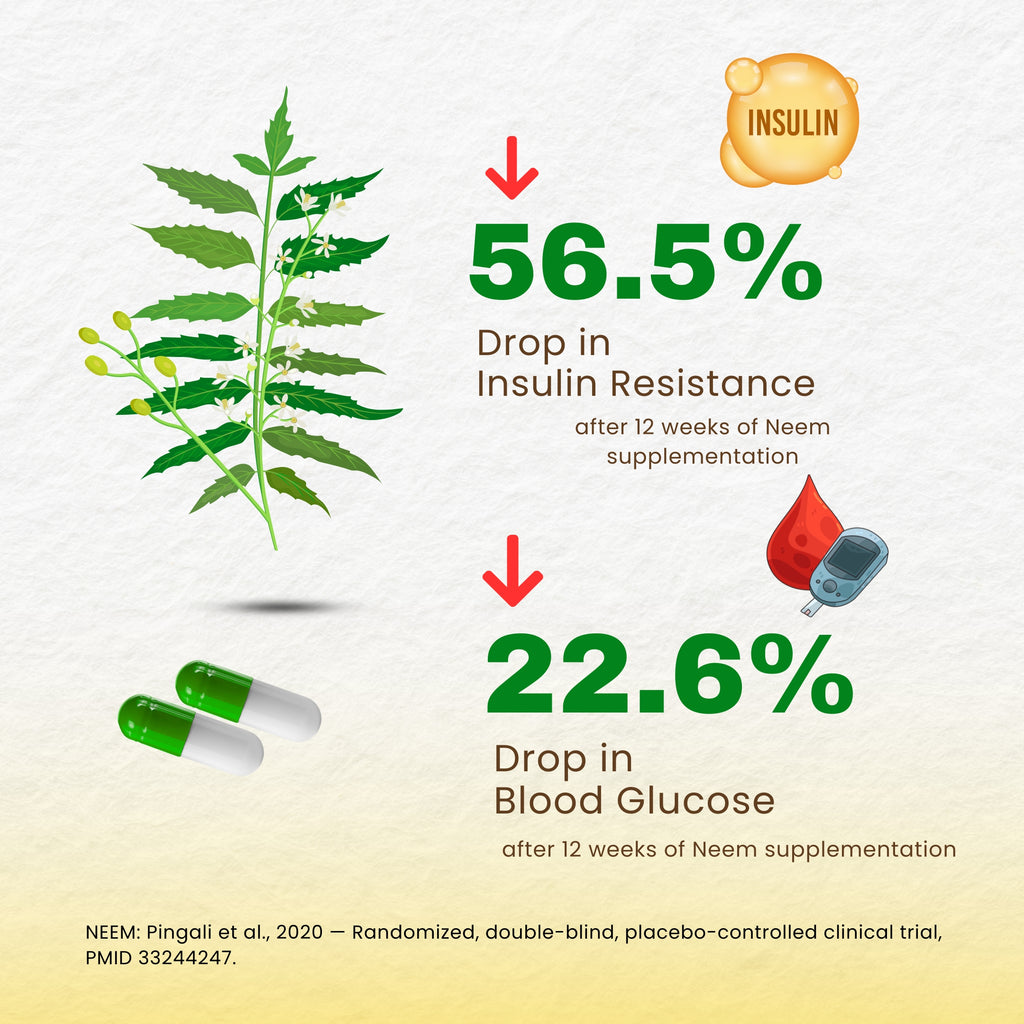 INSULIN

56.5%

Drop in Insulin Resistance

after 12 weeks of Neem supplementation

22.6%

Drop in Blood Glucose

after 12 weeks of Neem supplementation

NEEM: Pingali et al., 2020 — Randomized, double-blind, placebo-controlled clinical trial, PMID 33244247.